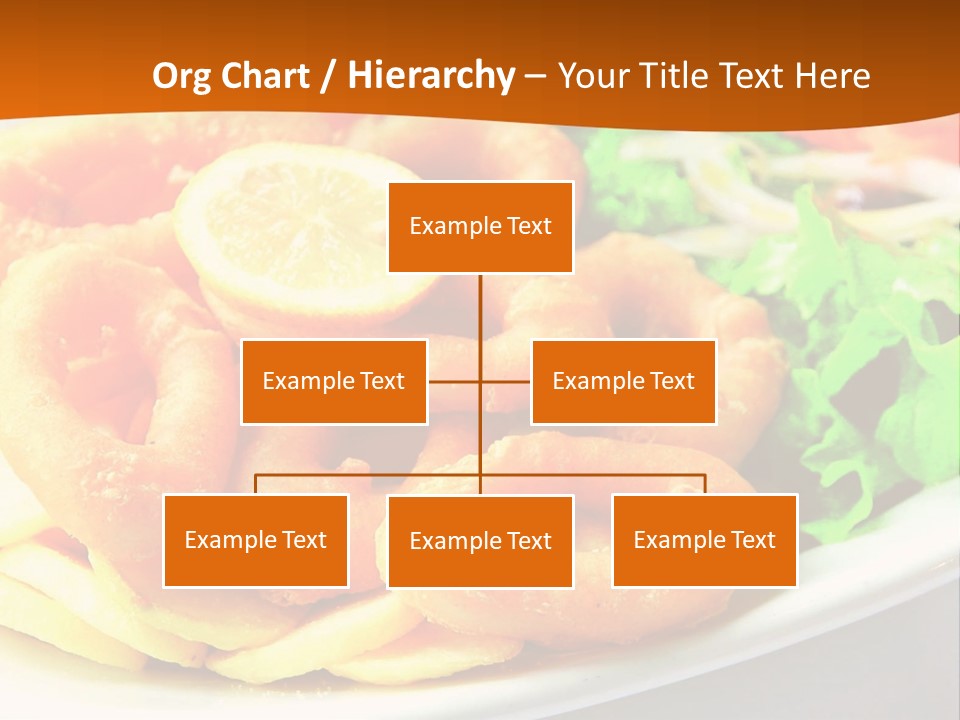 Org Chart / Hierarchy – Your Title Text Here

Example Text

Example Text

Example Text

Example Text

Example Text

Example Text